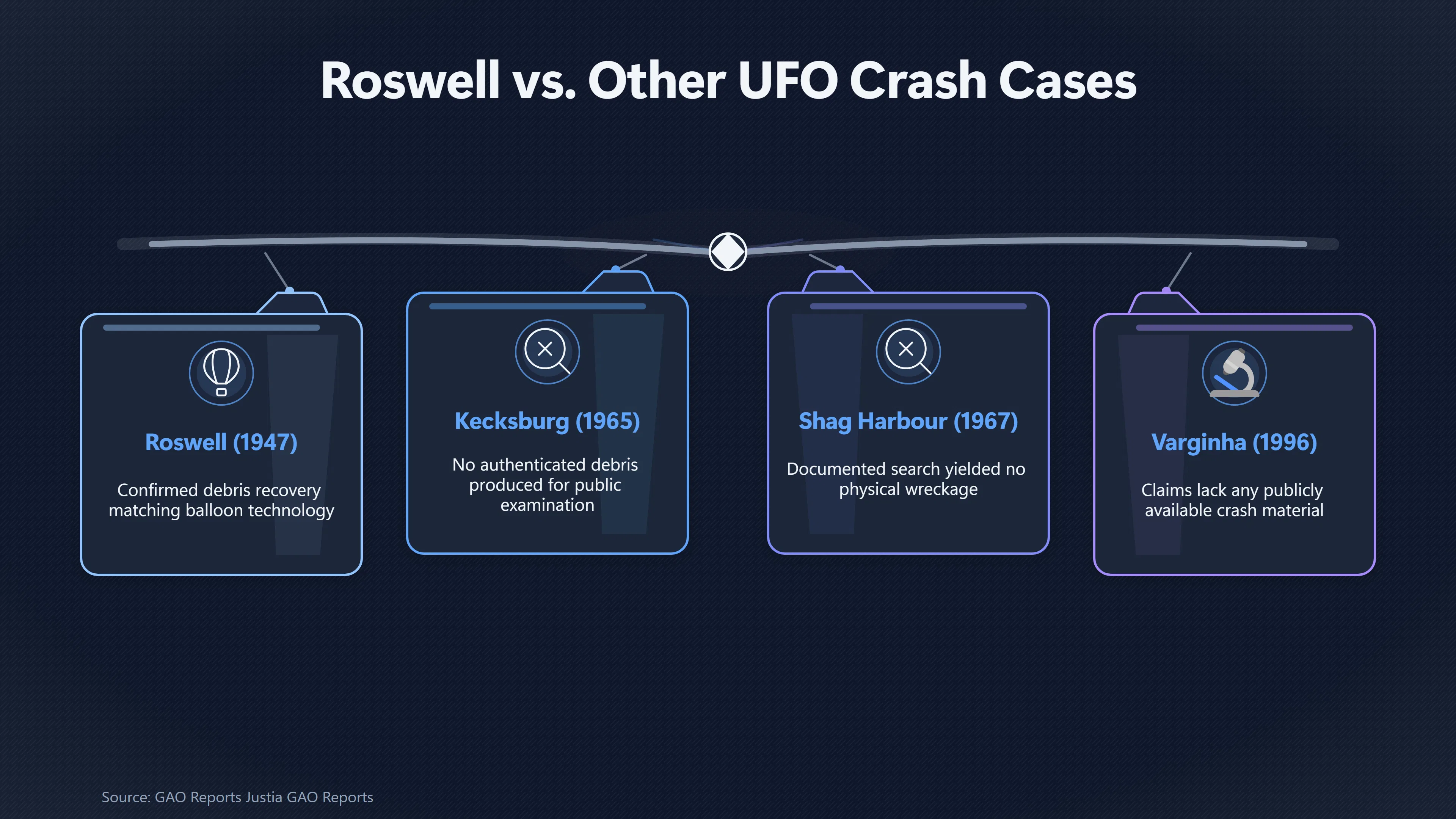 Roswell vs. Other UFO Crash Cases

Roswell (1947)

Confirmed debris recovery matching balloon technology

Kecksburg (1965)

No authenticated debris produced for public examination

Shag Harbour (1967)

Documented search yielded no physical wreckage

Varginha (1996)

Claims lack any publicly available crash material

Source: GAO Reports Justia GAO Reports